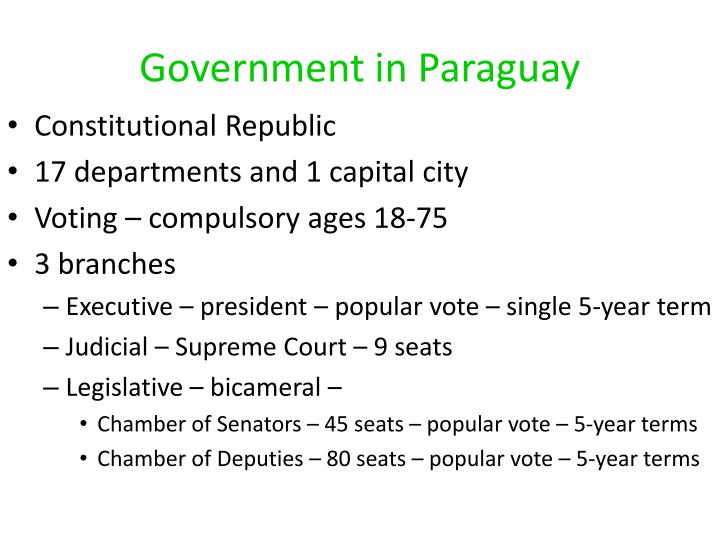 Government in Paraguay

• Constitutional Republic
• 17 departments and 1 capital city
• Voting – compulsory ages 18-75
• 3 branches
– Executive – president – popular vote – single 5-year term
– Judicial – Supreme Court – 9 seats
– Legislative – bicameral –
• Chamber of Senators – 45 seats – popular vote – 5-year terms
• Chamber of Deputies – 80 seats – popular vote – 5-year terms